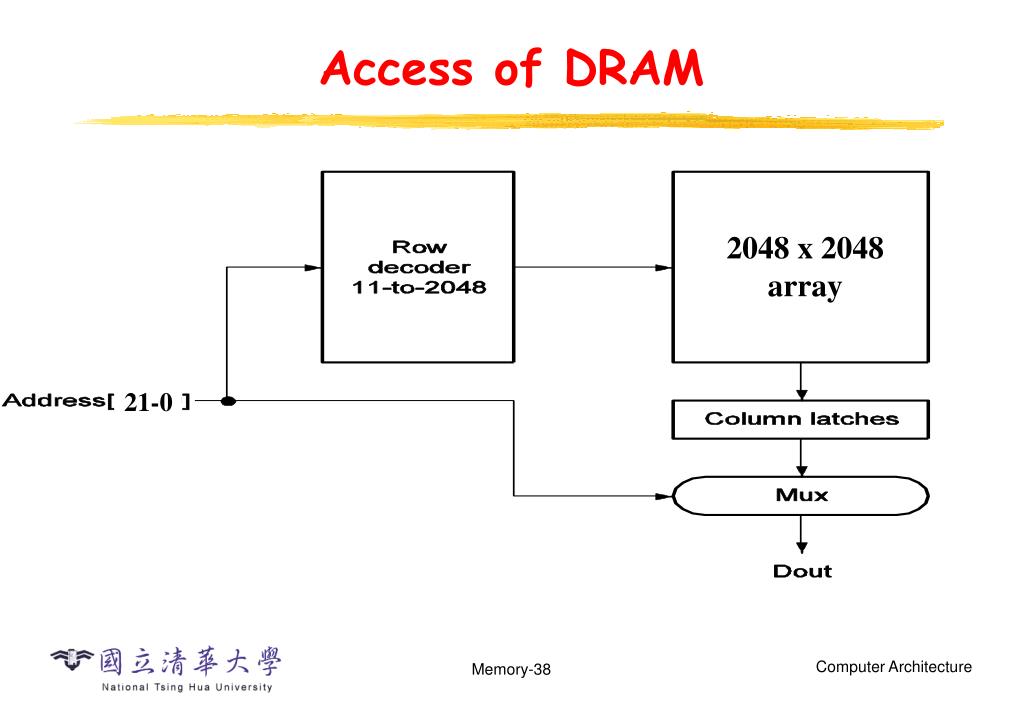 Access of DRAM

Row decoder 11-to-2048

2048 x 2048 array

Address[ 21-0 ]

Column latches

Mux

Dout

國立清華大學
National Tsing Hua University

Memory-38

Computer Architecture